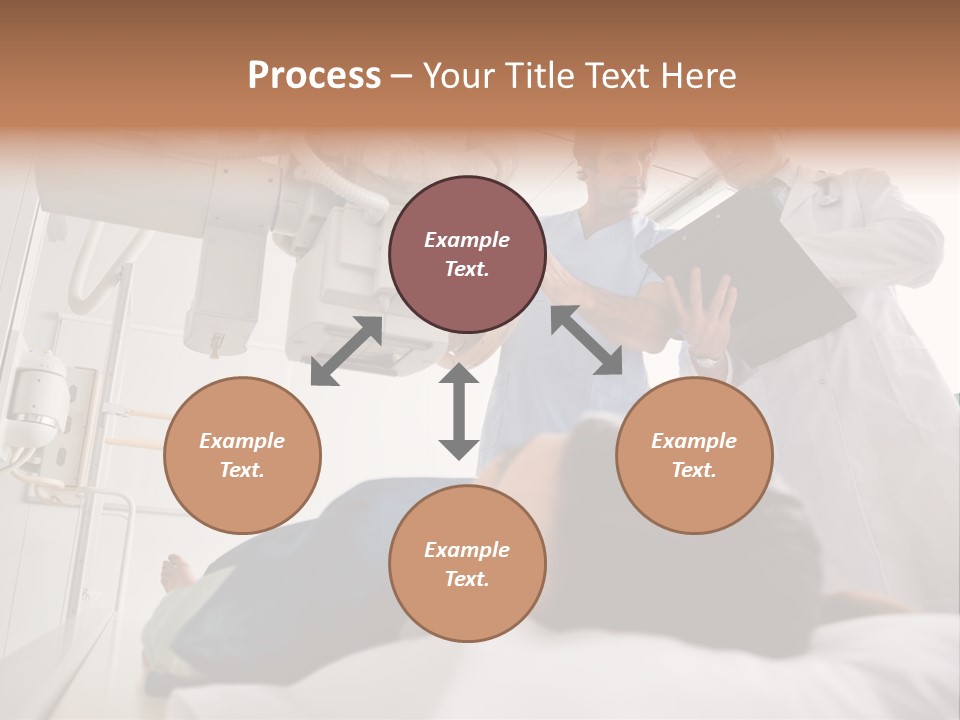 Process – Your Title Text Here

Example Text.

Example Text.

Example Text.

Example Text.